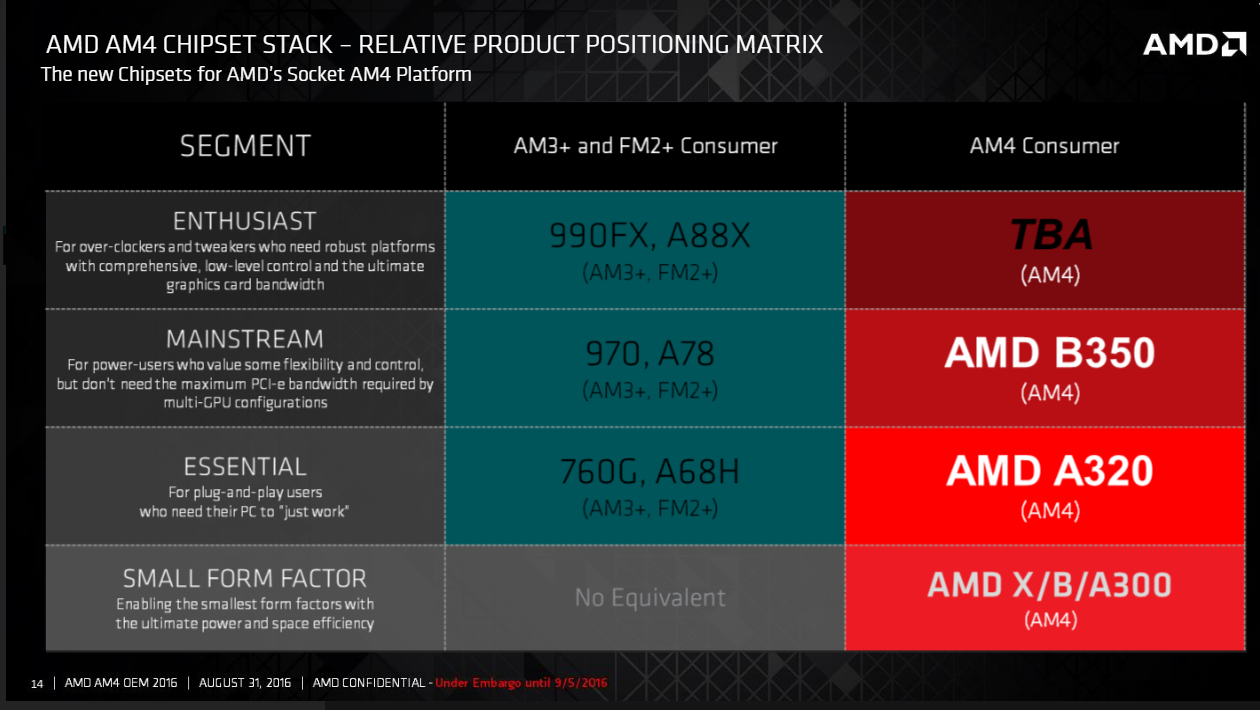 AMD AM4 CHIPSET STACK – RELATIVE PRODUCT POSITIONING MATRIX
The new Chipsets for AMD's Socket AM4 Platform

AMD

| SEGMENT | AM3+ and FM2+ Consumer | AM4 Consumer |
|---|---|---|
| ENTHUSIAST For over-clockers and tweakers who need robust platforms with comprehensive, low-level control and the ultimate graphics card bandwidth | 990FX, A88X (AM3+, FM2+) | TBA (AM4) |
| MAINSTREAM For power-users who value some flexibility and control, but don't need the maximum PCI-e bandwidth required by multi-GPU configurations | 970, A78 (AM3+, FM2+) | AMD B350 (AM4) |
| ESSENTIAL For plug-and-play users who need their PC to "just work" | 760G, A68H (AM3+, FM2+) | AMD A320 (AM4) |
| SMALL FORM FACTOR Enabling the smallest form factors with the ultimate power and space efficiency | No Equivalent | AMD X/B/A300 (AM4) |

14 | AMD AM4 OEM 2016 | AUGUST 31, 2016 | AMD CONFIDENTIAL - Under Embargo until 9/5/2016